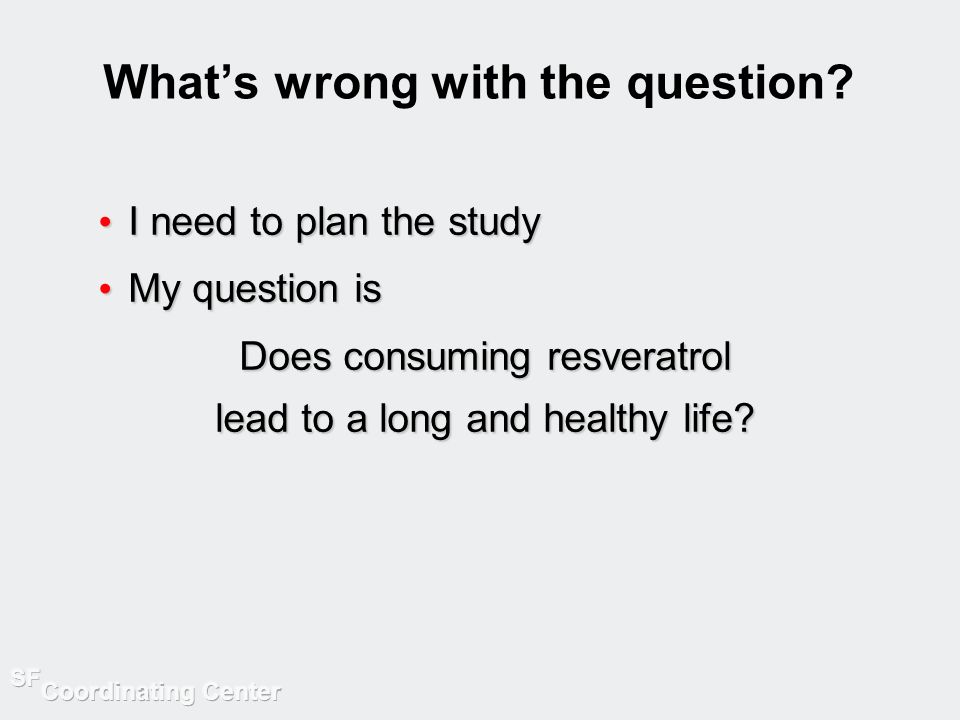 What’s wrong with the question?

• I need to plan the study

• My question is

Does consuming resveratrol lead to a long and healthy life?

SF Coordinating Center